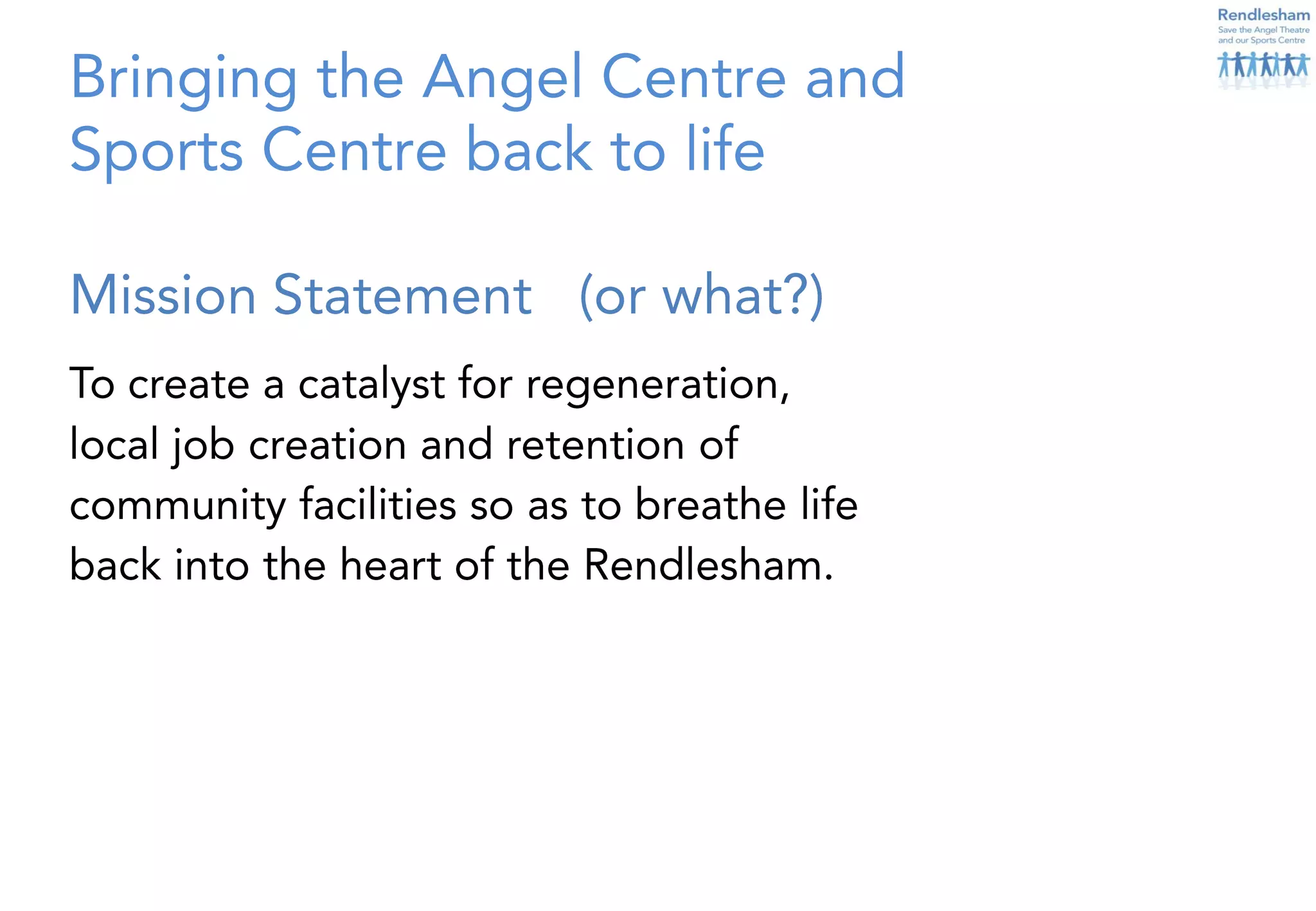 Rendlesham
Save the Angel Theatre and our Sports Centre

Bringing the Angel Centre and Sports Centre back to life

Mission Statement (or what?)

To create a catalyst for regeneration, local job creation and retention of community facilities so as to breathe life back into the heart of the Rendlesham.